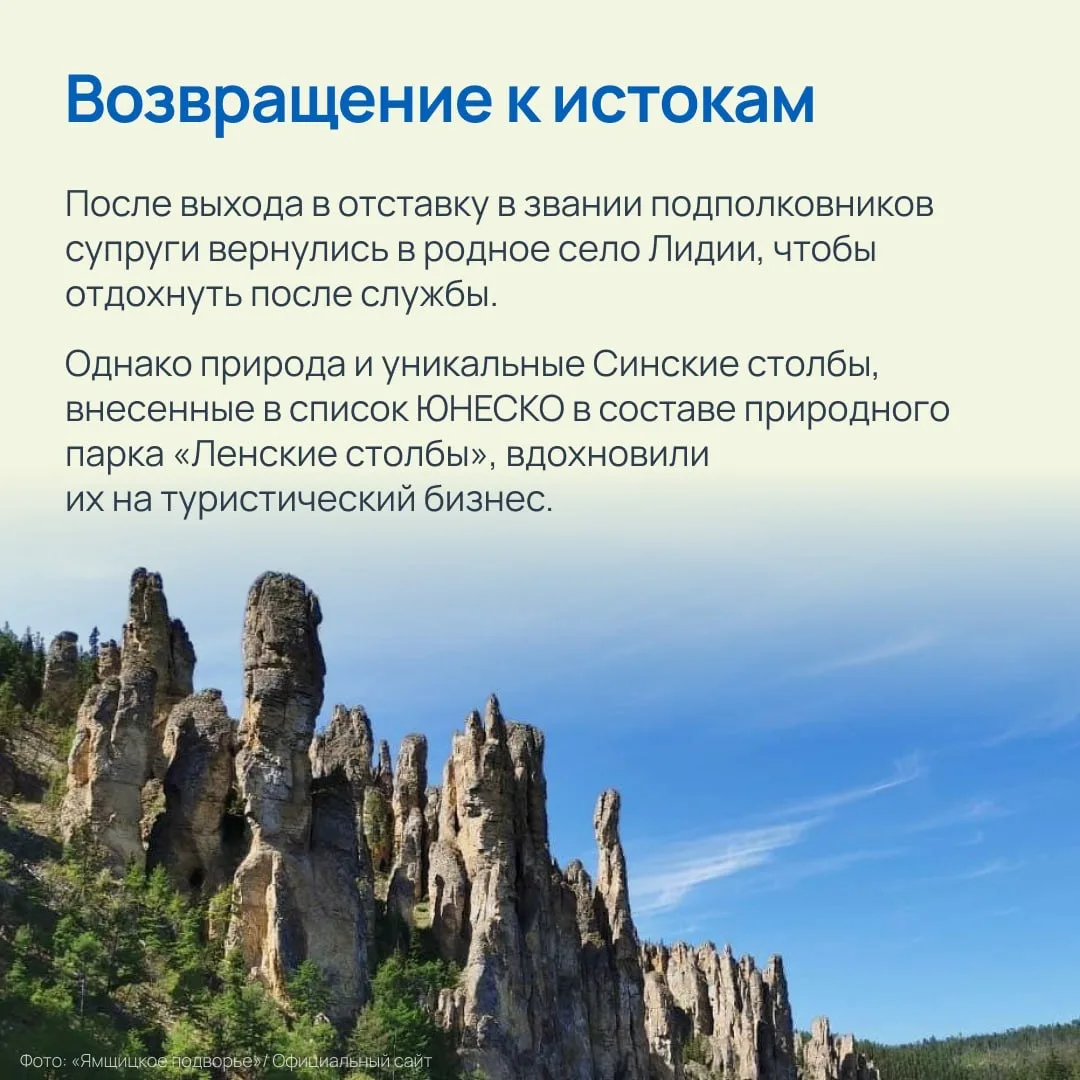 Возвращение к истокам

После выхода в отставку в звании подполковников супруги вернулись в родное село Лидии, чтобы отдохнуть после службы.

Однако природа и уникальные Синские столбы, внесенные в список ЮНЕСКО в составе природного парка «Ленские столбы», вдохновили их на туристический бизнес.

Фото: «Ямщицкое подворье» / Официальный сайт